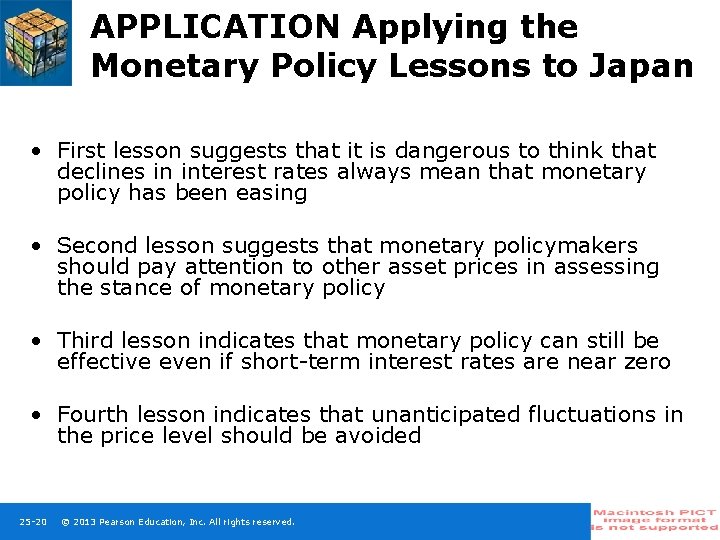 APPLICATION Applying the Monetary Policy Lessons to Japan

• First lesson suggests that it is dangerous to think that declines in interest rates always mean that monetary policy has been easing

• Second lesson suggests that monetary policymakers should pay attention to other asset prices in assessing the stance of monetary policy

• Third lesson indicates that monetary policy can still be effective even if short-term interest rates are near zero

• Fourth lesson indicates that unanticipated fluctuations in the price level should be avoided

25-20 © 2013 Pearson Education, Inc. All rights reserved.

Macintosh PICT image format is not supported